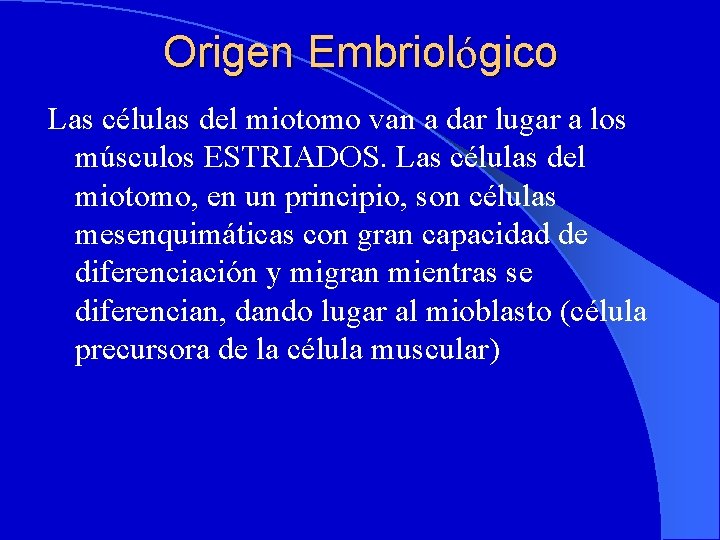 Origen Embriológico

Las células del miotomo van a dar lugar a los músculos ESTRIADOS. Las células del miotomo, en un principio, son células mesenquimáticas con gran capacidad de diferenciación y migran mientras se diferencian, dando lugar al mioblasto (célula precursora de la célula muscular)